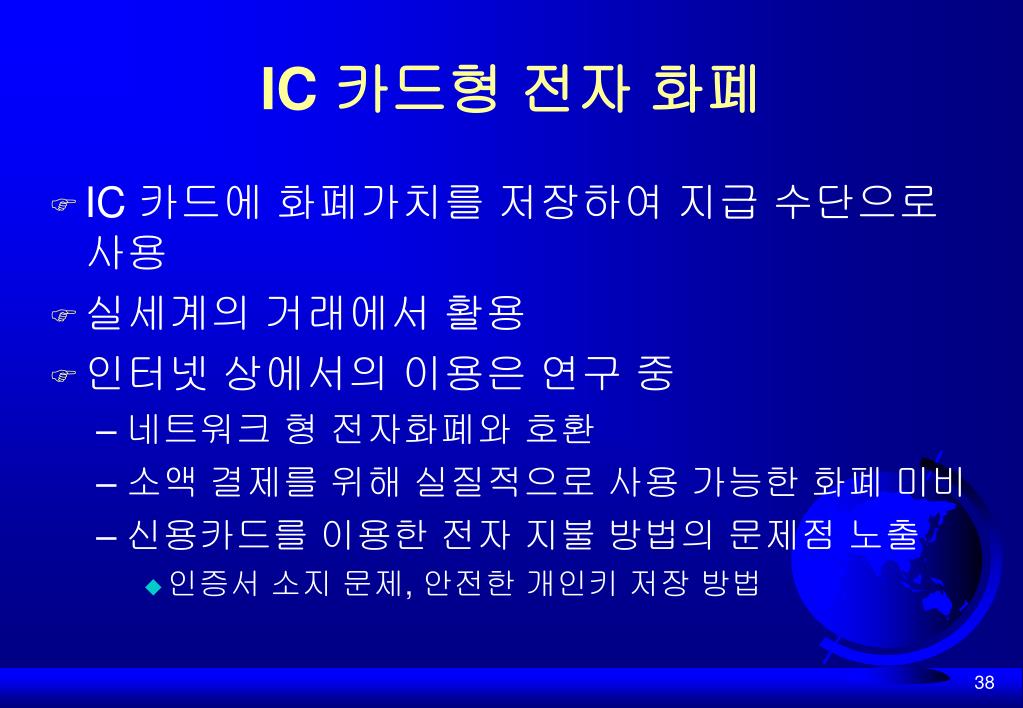 IC 카드형 전자 화폐

IC 카드에 화폐가치를 저장하여 지급 수단으로 사용

실세계의 거래에서 활용

인터넷 상에서의 이용은 연구 중

– 네트워크 형 전자화폐와 호환

– 소액 결제를 위해 실질적으로 사용 가능한 화폐 미비

– 신용카드를 이용한 전자 지불 방법의 문제점 노출

인증서 소지 문제, 안전한 개인키 저장 방법

38